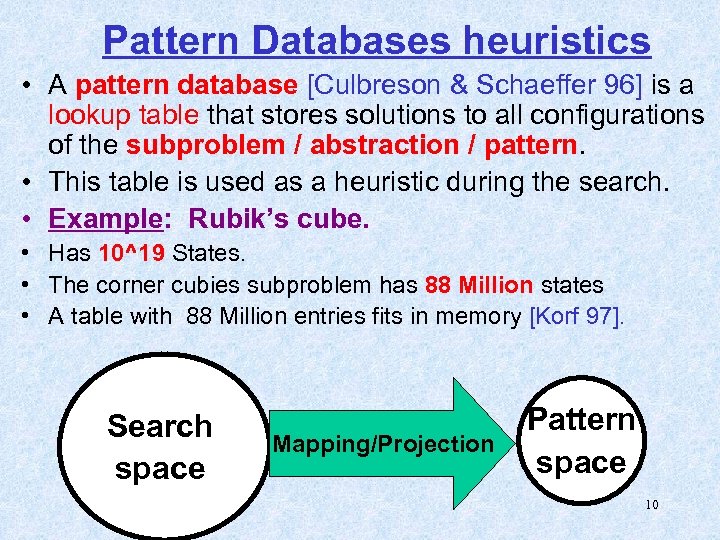 Pattern Databases heuristics

• A pattern database [Culbreson & Schaeffer 96] is a lookup table that stores solutions to all configurations of the subproblem / abstraction / pattern.

• This table is used as a heuristic during the search.

• Example: Rubik's cube.

• Has 10^19 States.

• The corner cubies subproblem has 88 Million states

• A table with 88 Million entries fits in memory [Korf 97].

Search space

Mapping/Projection

Pattern space

10